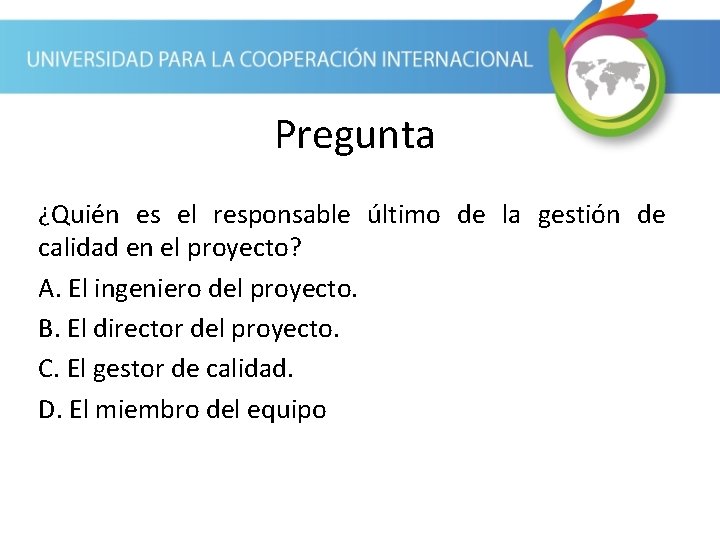 UNIVERSIDAD PARA LA COOPERACIÓN INTERNACIONAL

Pregunta

¿Quién es el responsable último de la gestión de calidad en el proyecto?

A. El ingeniero del proyecto.

B. El director del proyecto.

C. El gestor de calidad.

D. El miembro del equipo